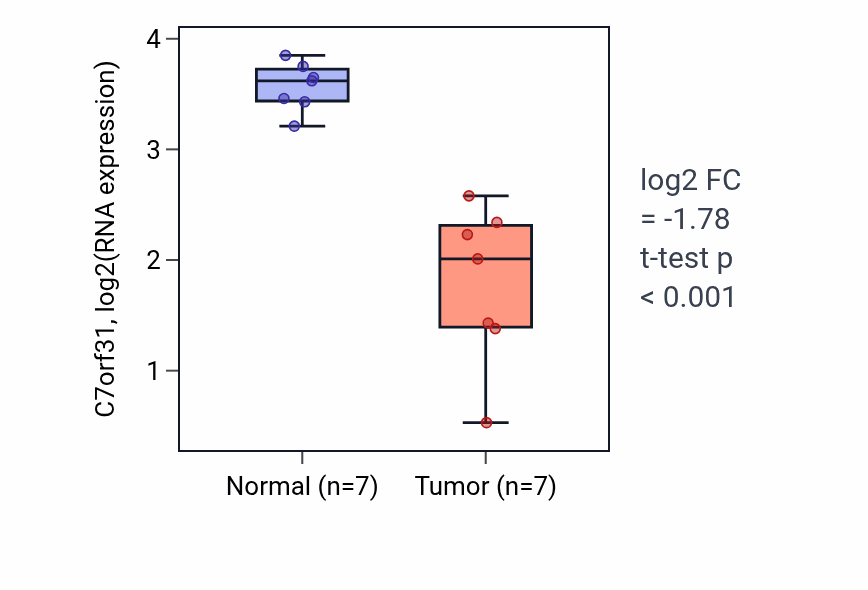 C7orf31, log2(RNA expression)

4
3
2
1

Normal (n=7)
Tumor (n=7)

log2 FC
= -1.78
t-test p
< 0.001